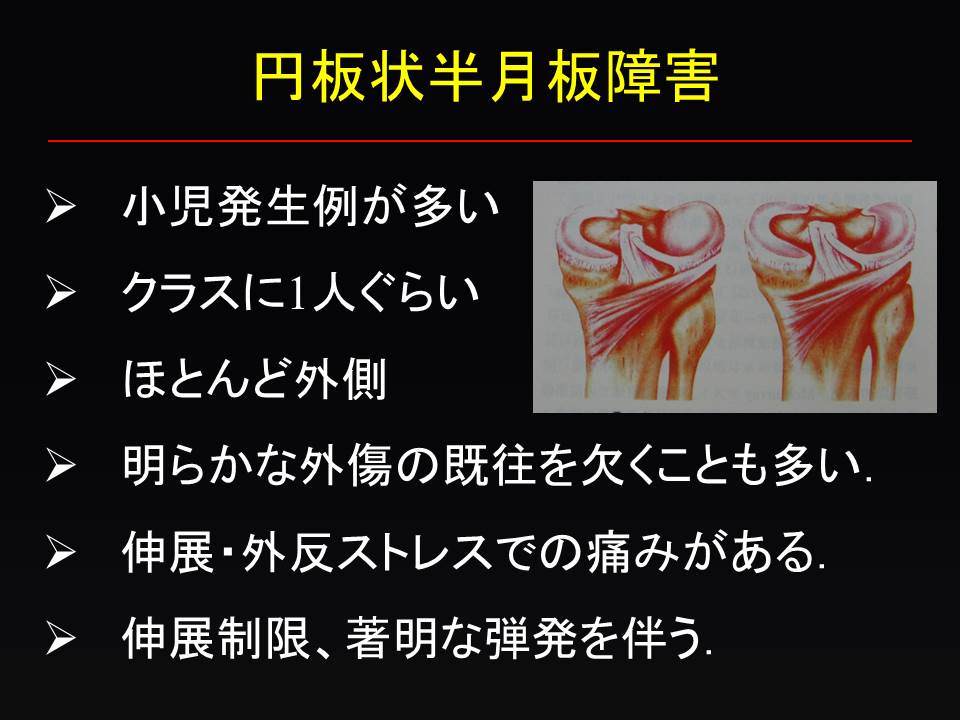 円板状半月板障害

➢ 小児発生例が多い
➢ クラスに1人ぐらい
➢ ほとんど外側
➢ 明らかな外傷の既往を欠くことも多い.
➢ 伸展・外反ストレスでの痛みがある.
➢ 伸展制限、著明な弾発を伴う.